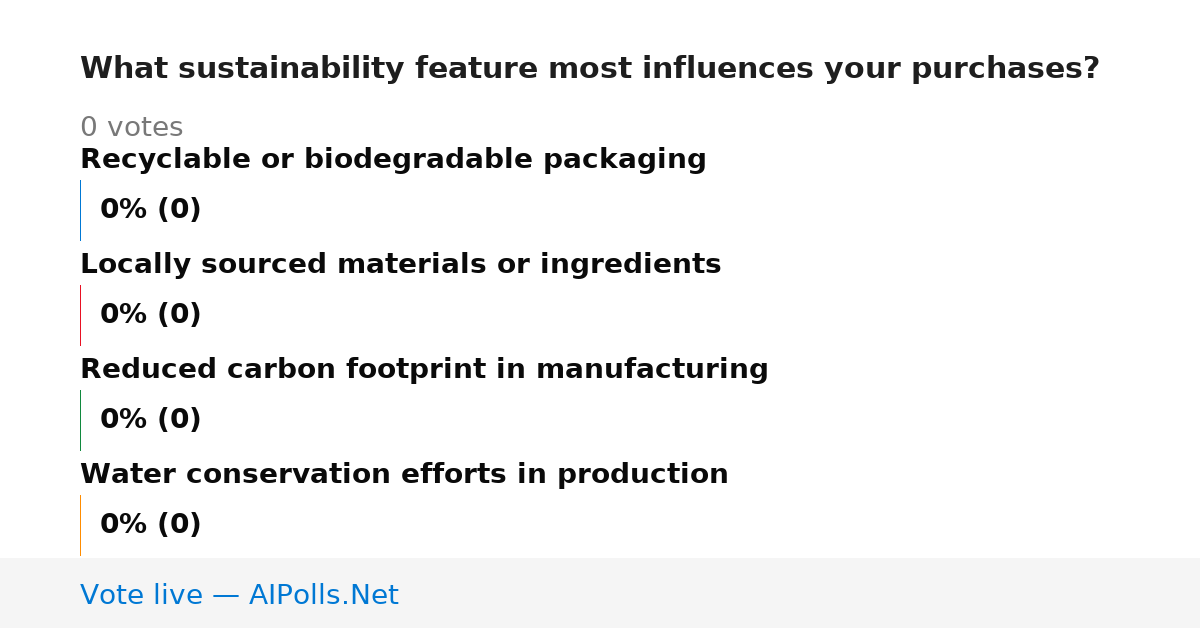 What sustainability feature most influences your purchases?

0 votes

Recyclable or biodegradable packaging

0% (0)

Locally sourced materials or ingredients

0% (0)

Reduced carbon footprint in manufacturing

0% (0)

Water conservation efforts in production

0% (0)

Vote live — AIPolls.Net